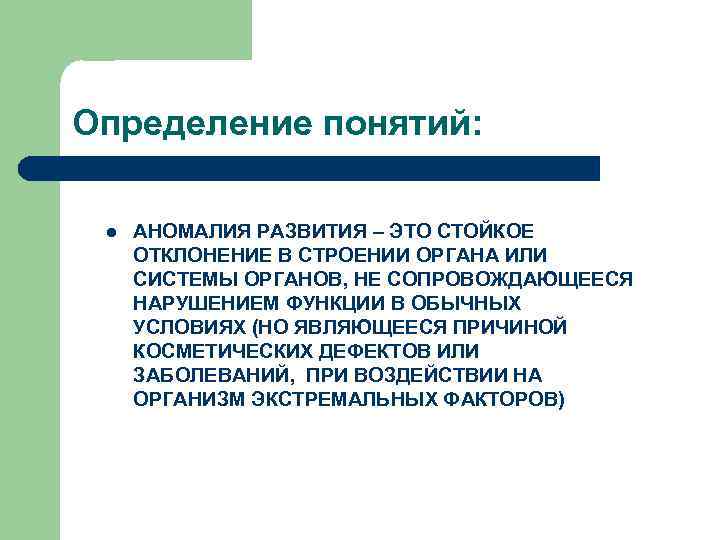 Определение понятий:

● АНОМАЛИЯ РАЗВИТИЯ – ЭТО СТОЙКОЕ ОТКЛОНЕНИЕ В СТРОЕНИИ ОРГАНА ИЛИ СИСТЕМЫ ОРГАНОВ, НЕ СОПРОВОЖДАЮЩЕЕСЯ НАРУШЕНИЕМ ФУНКЦИИ В ОБЫЧНЫХ УСЛОВИЯХ (НО ЯВЛЯЮЩЕЕСЯ ПРИЧИНОЙ КОСМЕТИЧЕСКИХ ДЕФЕКТОВ ИЛИ ЗАБОЛЕВАНИЙ, ПРИ ВОЗДЕЙСТВИИ НА ОРГАНИЗМ ЭКСТРЕМАЛЬНЫХ ФАКТОРОВ)